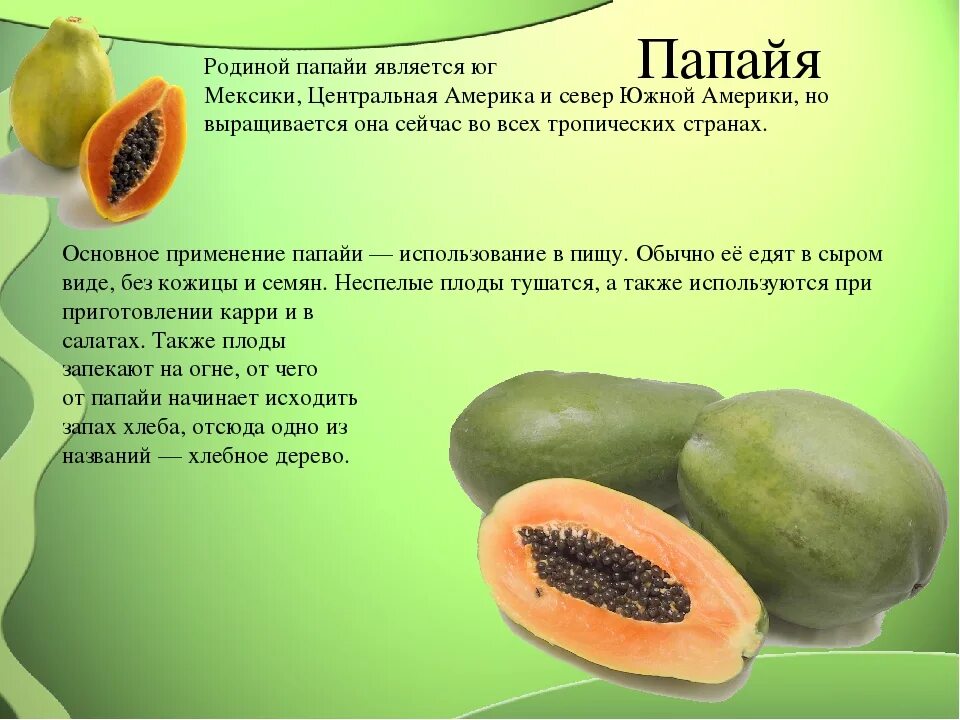 Папайя

Родиной папайи является юг Мексики, Центральная Америка и север Южной Америки, но выращивается она сейчас во всех тропических странах.

Основное применение папайи — использование в пищу. Обычно её едят в сыром виде, без кожицы и семян. Неспелые плоды тушатся, а также используются при приготовлении карри и в салатах. Также плоды запекают на огне, от чего от папайи начинает исходить запах хлеба, отсюда одно из названий — хлебное дерево.